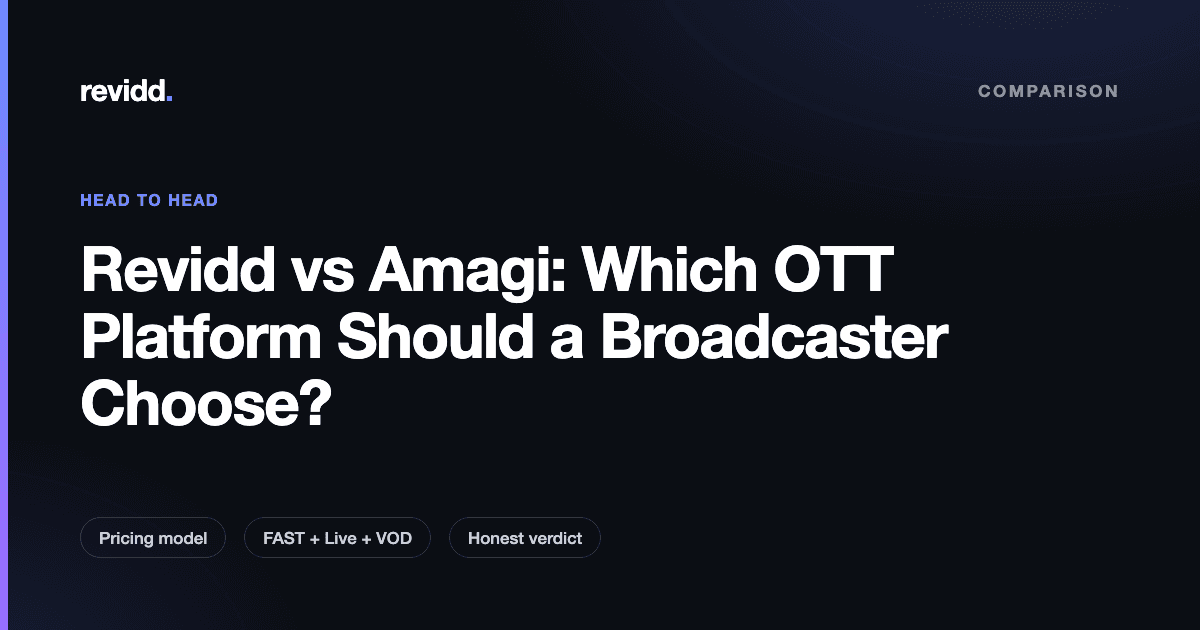 revidd.

COMPARISON

HEAD TO HEAD

Revidd vs Amagi: Which OTT Platform Should a Broadcaster Choose?

Pricing model

FAST + Live + VOD

Honest verdict